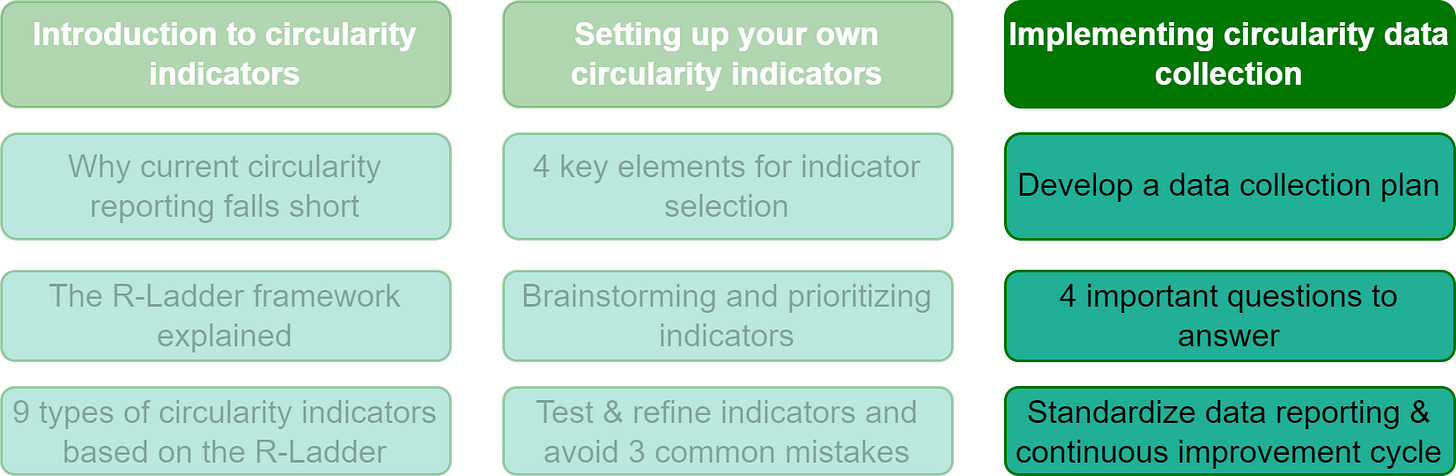 Introduction to circularity indicators

Why current circularity reporting falls short

The R-Ladder framework explained

9 types of circularity indicators based on the R-Ladder

Setting up your own circularity indicators

4 key elements for indicator selection

Brainstorming and prioritizing indicators

Test & refine indicators and avoid 3 common mistakes

Implementing circularity data collection

Develop a data collection plan

4 important questions to answer

Standardize data reporting & continuous improvement cycle